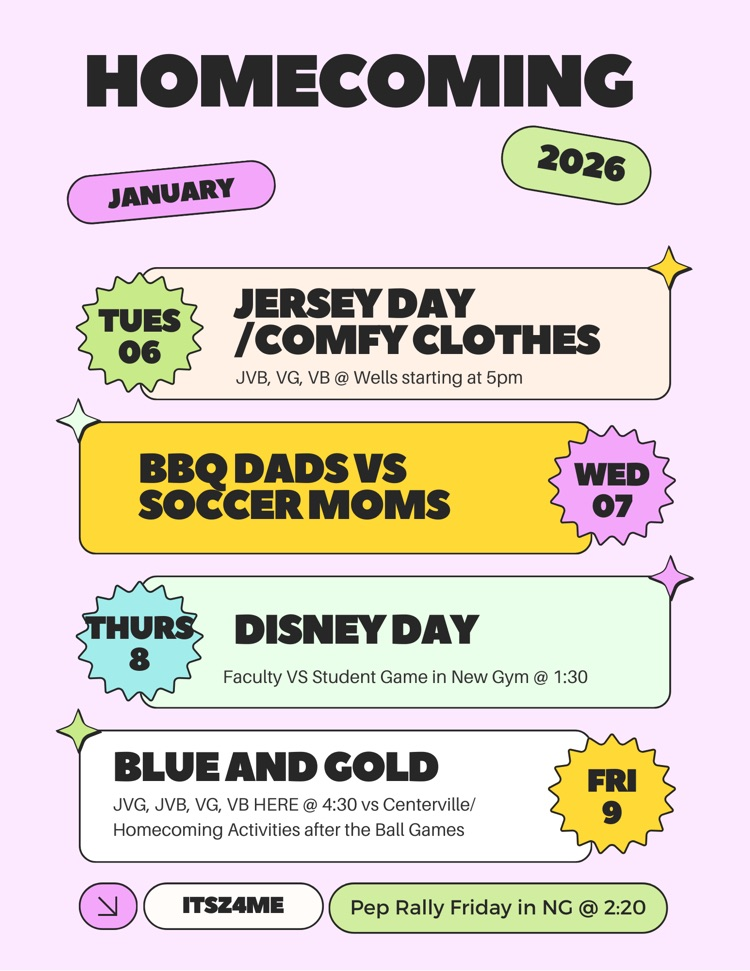 HOMECOMING

2026

JANUARY

TUES 06

JERSEY DAY /COMFY CLOTHES

JVB, VG, VB @ Wells starting at 5pm

BBQ DADS VS SOCCER MOMS

WED 07

THURS 8

DISNEY DAY

Faculty VS Student Game in New Gym @ 1:30

BLUE AND GOLD

JVG, JVB, VG, VB HERE @ 4:30 vs Centerville/ Homecoming Activities after the Ball Games

FRI 9

ITSZ4ME

Pep Rally Friday in NG @ 2:20